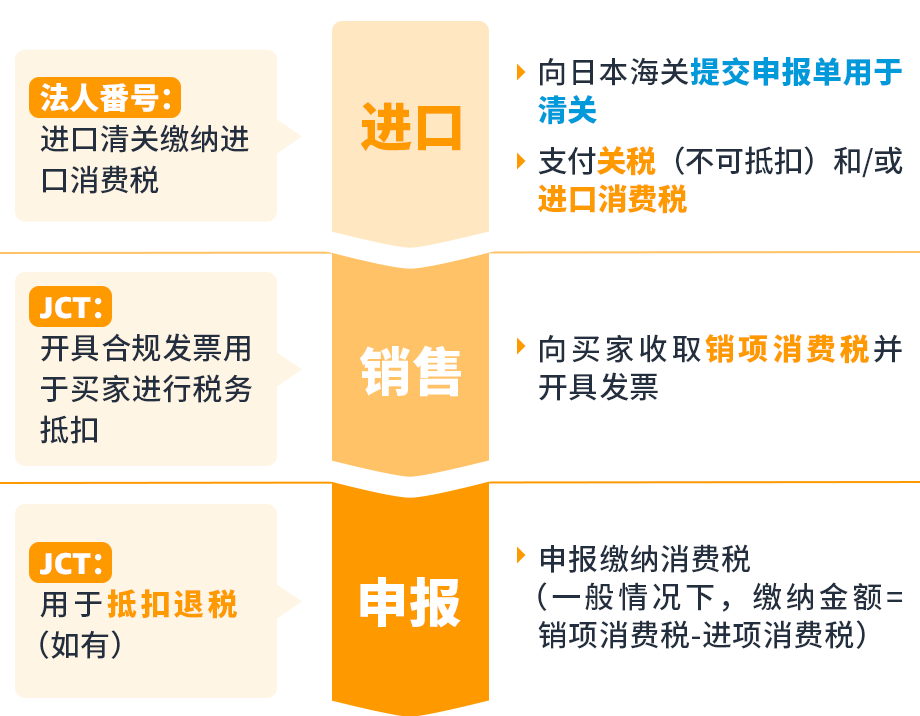 法人番号:
进口清关缴纳进口消费税

进口

向日本海关提交申报单用于清关

支付关税（不可抵扣）和/或进口消费税

JCT:
开具合规发票用于买家进行税务抵扣

销售

向买家收取销项消费税并开具发票

JCT:
用于抵扣退税（如有）

申报

申报缴纳消费税（一般情况下，缴纳金额=销项消费税-进项消费税）